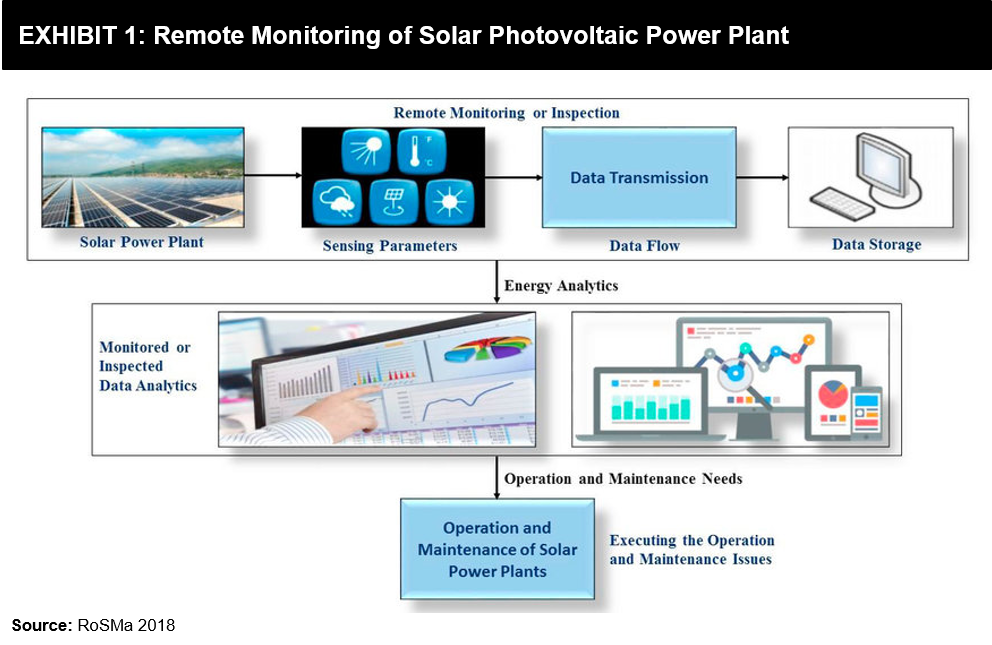 EXHIBIT 1: Remote Monitoring of Solar Photovoltaic Power Plant

Remote Monitoring or Inspection

Solar Power Plant

F

C

Sensing Parameters

Data Transmission

Data Flow

Data Storage

Energy Analytics

Monitored or Inspected Data Analytics

Operation and Maintenance Needs

Operation and Maintenance of Solar Power Plants

Executing the Operation and Maintenance Issues

Source: RoSMa 2018